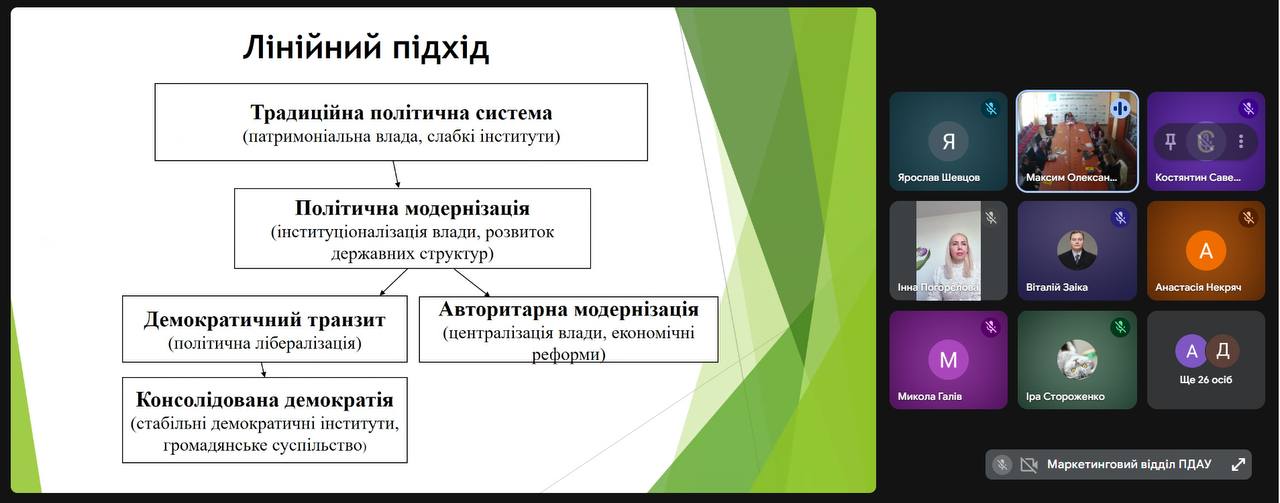 Лінійний підхід

Традиційна політична система
(патримоніальна влада, слабкі інститути)

Політична модернізація
(інституціоналізація влади, розвиток державних структур)

Демократичний транзит
(політична лібералізація)

Авторитарна модернізація
(централізація влади, економічні реформи)

Консолідована демократія
(стабільні демократичні інститути, громадянське суспільство)

Я
Ярослав Шевцов

Максим Олексан...

Костянтин Саве...

Інна Погорєлова

Віталій Заїка

А
Анастасія Некряч

М
Микола Галів

Іра Стороженко

А Д
Ще 26 осіб

Маркетинговий відділ ПДАУ